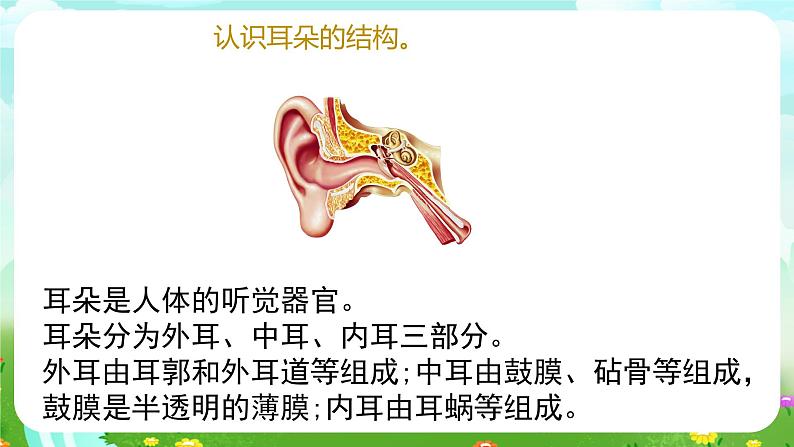 认识耳朵的结构。

耳朵是人体的听觉器官。
耳朵分为外耳、中耳、内耳三部分。
外耳由耳郭和外耳道等组成;中耳由鼓膜、砧骨等组成,鼓膜是半透明的薄膜;内耳由耳蜗等组成。